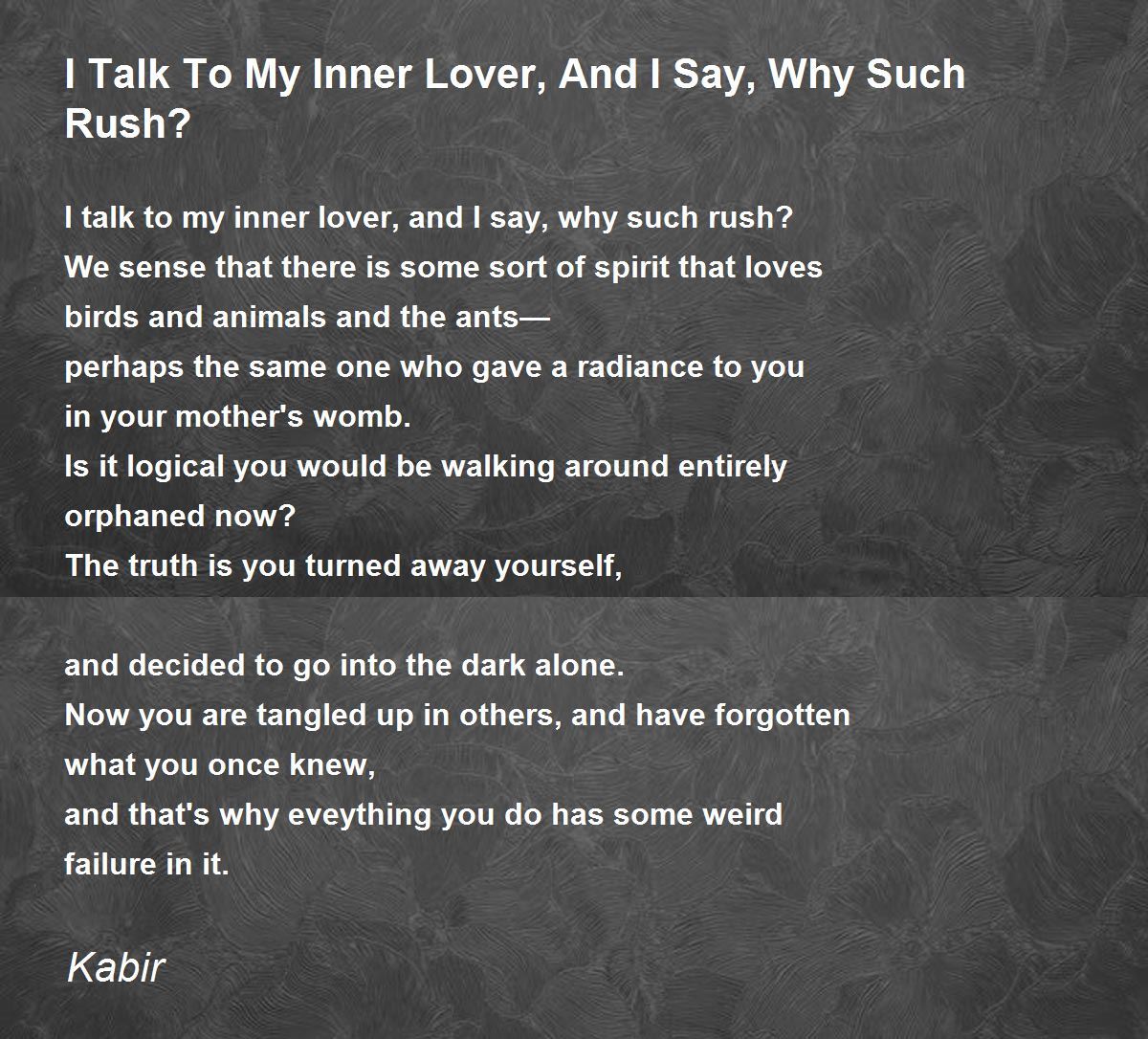 I Talk To My Inner Lover, And I Say, Why Such Rush?

I talk to my inner lover, and I say, why such rush?
We sense that there is some sort of spirit that loves
birds and animals and the ants—
perhaps the same one who gave a radiance to you
in your mother's womb.
Is it logical you would be walking around entirely
orphaned now?
The truth is you turned away yourself,

and decided to go into the dark alone.
Now you are tangled up in others, and have forgotten
what you once knew,
and that's why eveything you do has some weird
failure in it.

Kabir